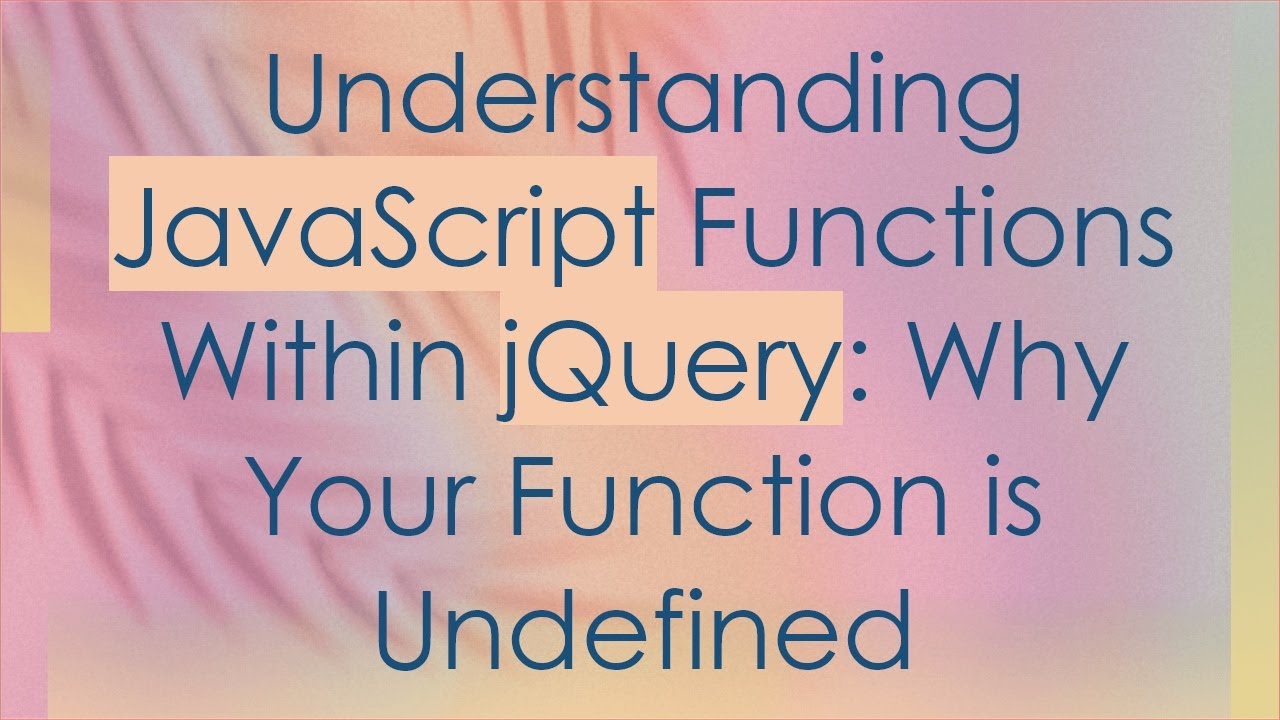 Understanding JavaScript Functions Within jQuery: Why Your Function is Undefined